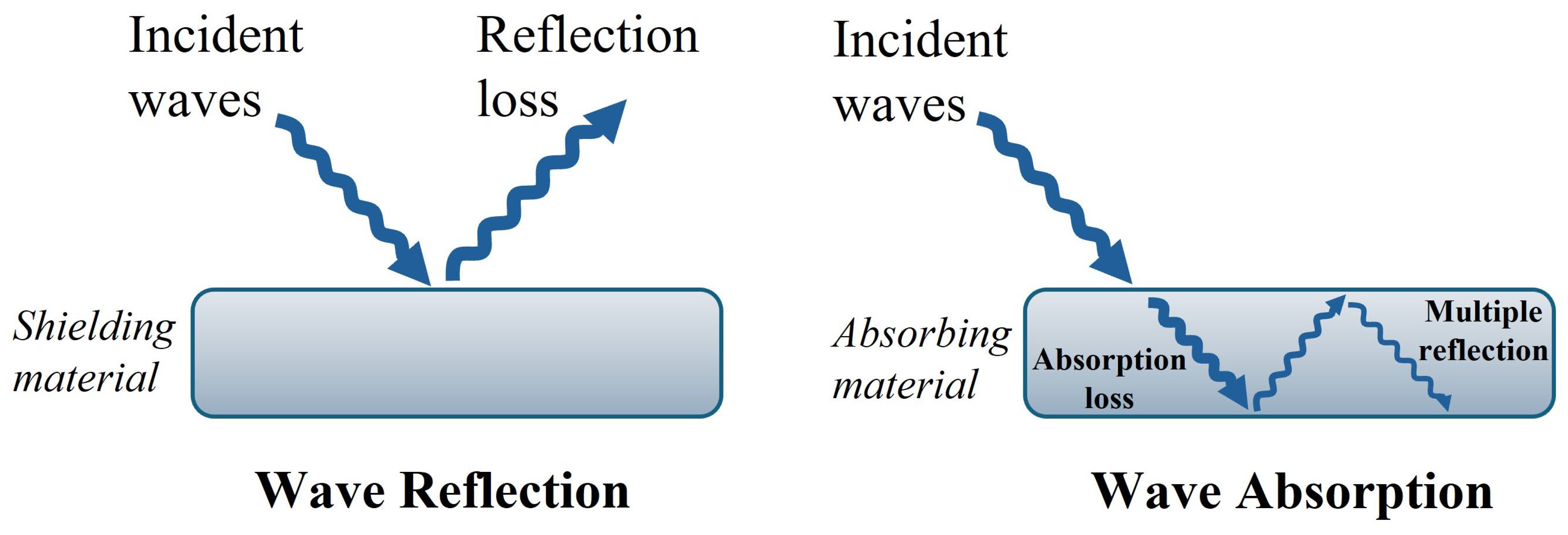 Incident waves

Reflection loss

Shielding material

Wave Reflection

Incident waves

Absorbing material

Absorption loss

Multiple reflection

Wave Absorption